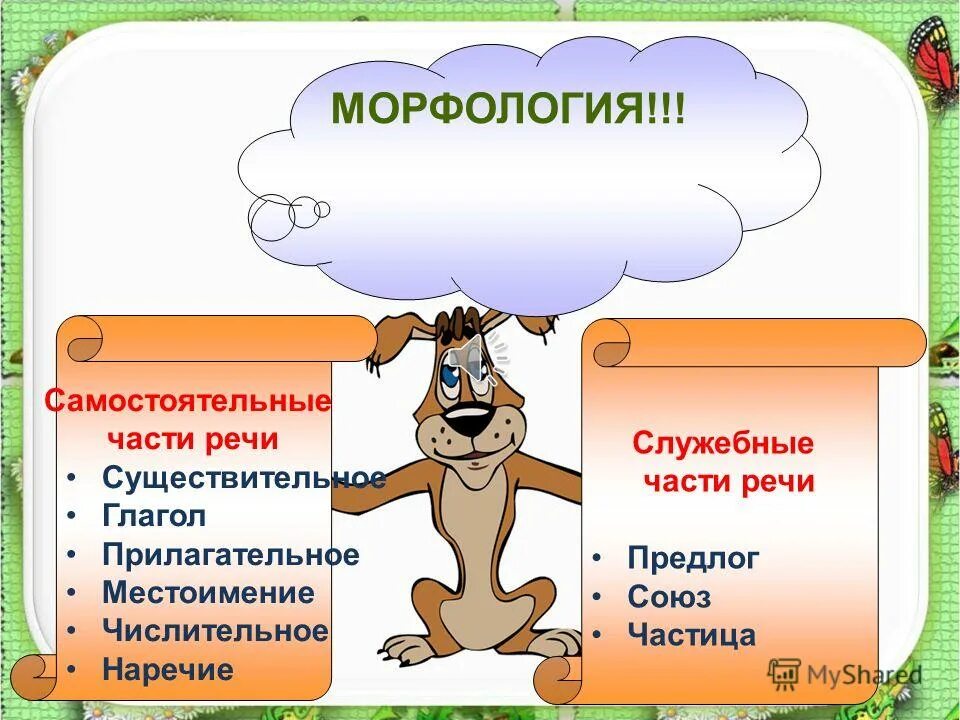 МОРФОЛОГИЯ!!!

Самостоятельные части речи
• Существительное
• Глагол
• Прилагательное
• Местоимение
• Числительное
• Наречие

Служебные части речи
• Предлог
• Союз
• Частица

MyShared